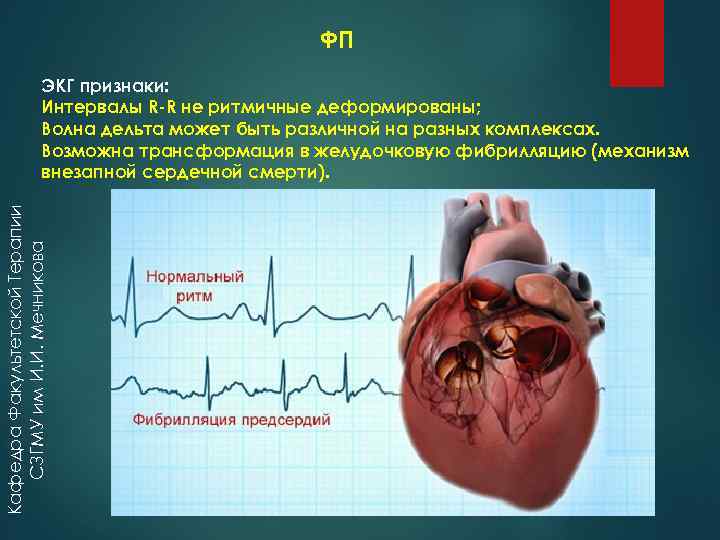 ФП

ЭКГ признаки:
Интервалы R-R не ритмичные деформированы;
Волна дельта может быть различной на разных комплексах.
Возможна трансформация в желудочковую фибрилляцию (механизм внезапной сердечной смерти).

Нормальный ритм

Фибрилляция предсердий

Кафедра Факультетской Терапии СЗГМУ им И.И. Мечникова